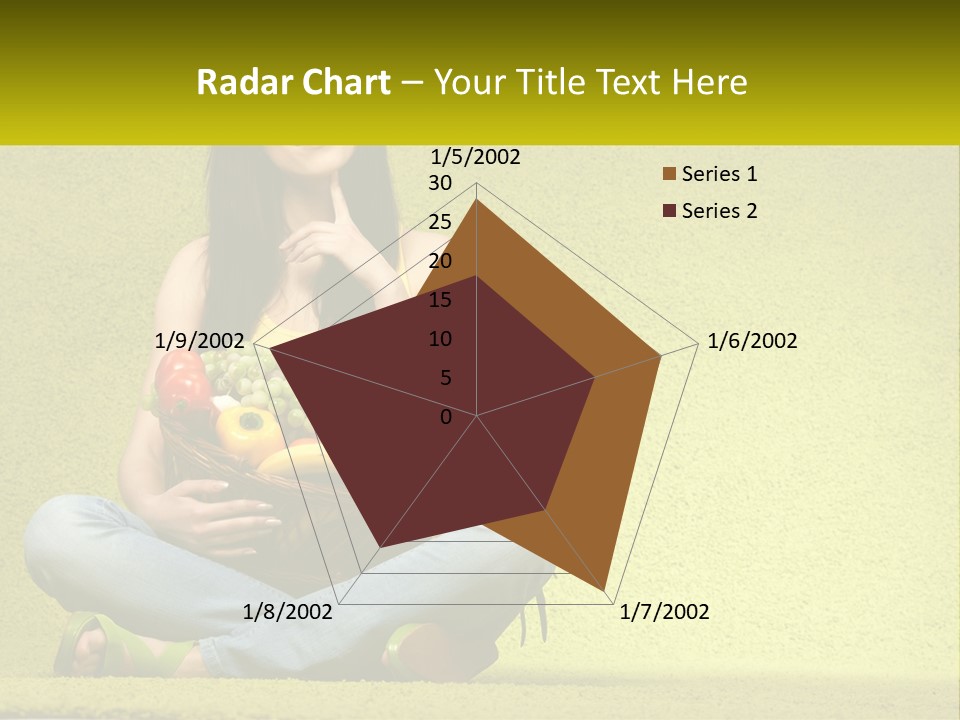 Radar Chart – Your Title Text Here

1/5/2002
30
25
20
15
10
5
0
1/6/2002
1/7/2002
1/8/2002
1/9/2002

Series 1
Series 2